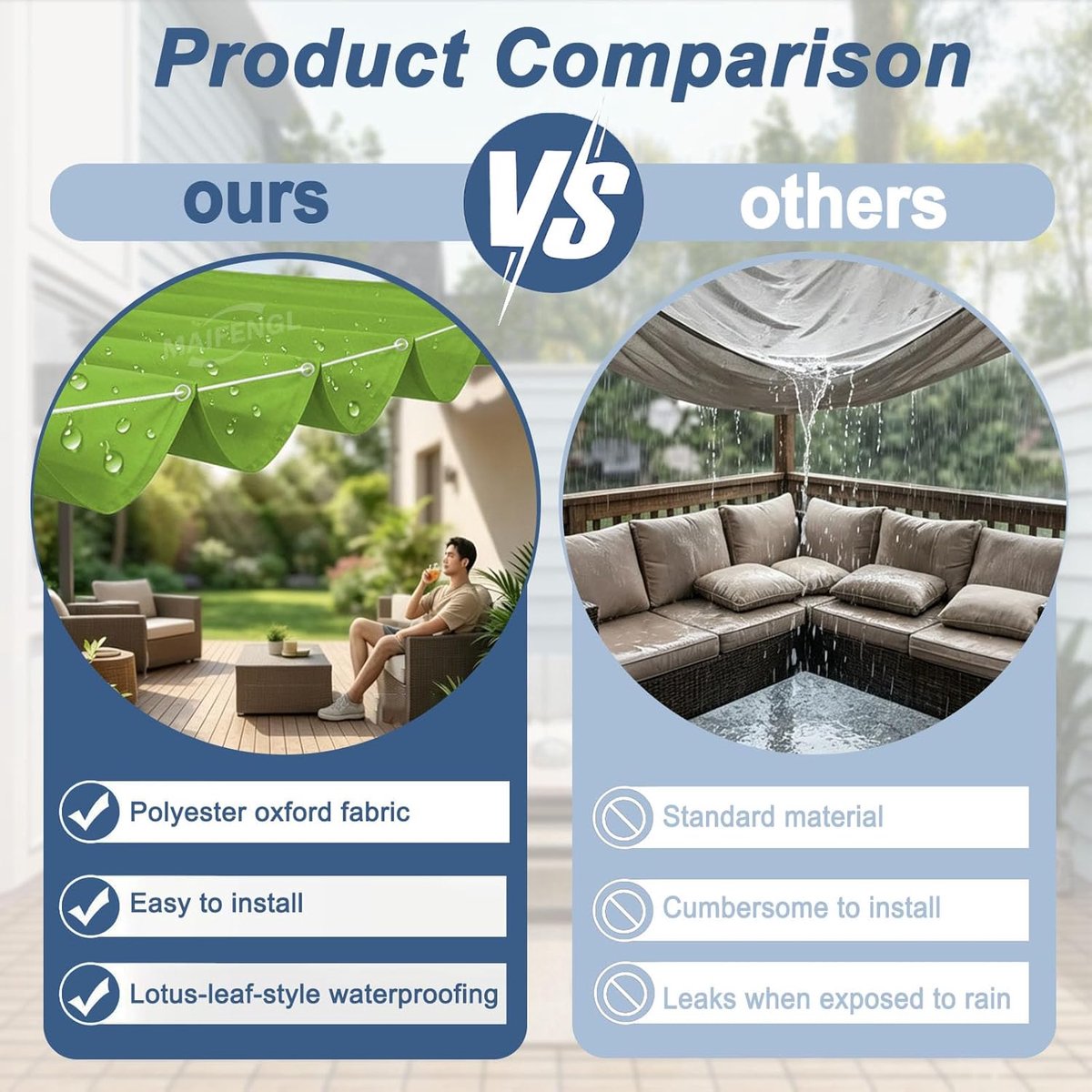 Product Comparison

ours

VS

others

MAIFENGL

Polyester oxford fabric

Easy to install

Lotus-leaf-style waterproofing

Standard material

Cumbersome to install

Leaks when exposed to rain